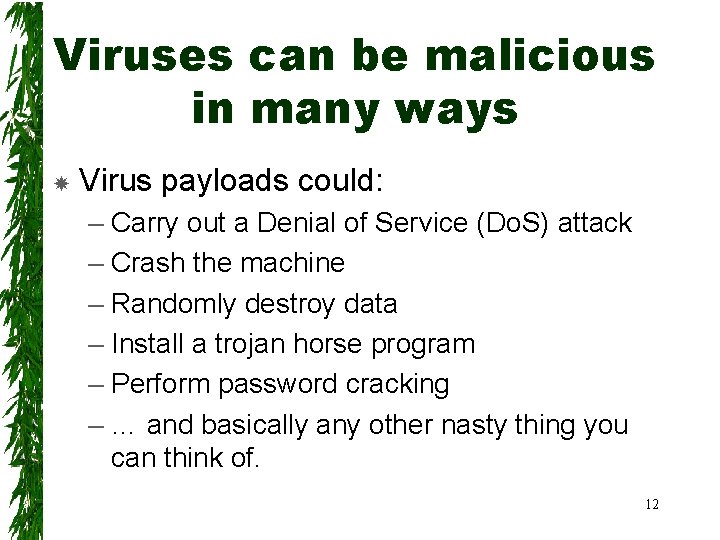 Viruses can be malicious in many ways

Virus payloads could:

– Carry out a Denial of Service (DoS) attack
– Crash the machine
– Randomly destroy data
– Install a trojan horse program
– Perform password cracking
– ... and basically any other nasty thing you can think of.

12